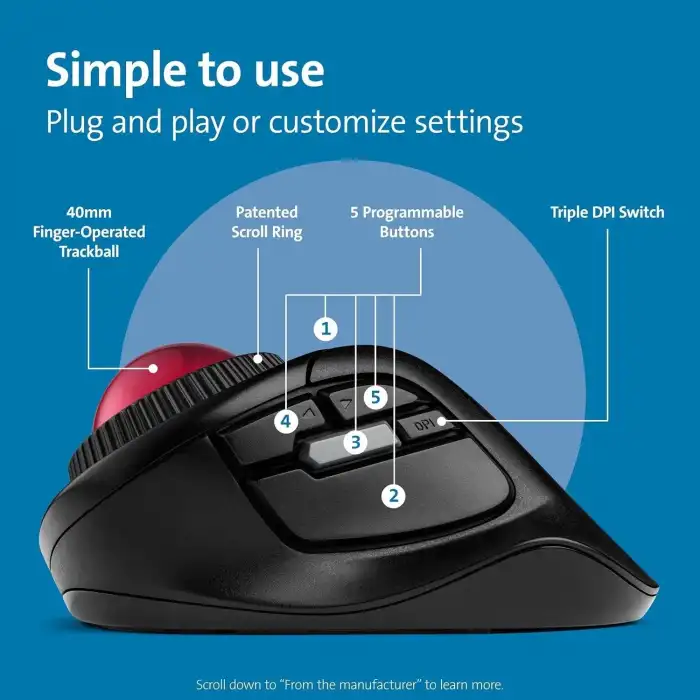 Simple to use
Plug and play or customize settings

40mm Finger-Operated Trackball

Patented Scroll Ring

5 Programmable Buttons

Triple DPI Switch

1

5

4

3

DPI

2

Scroll down to "From the manufacturer" to learn more.